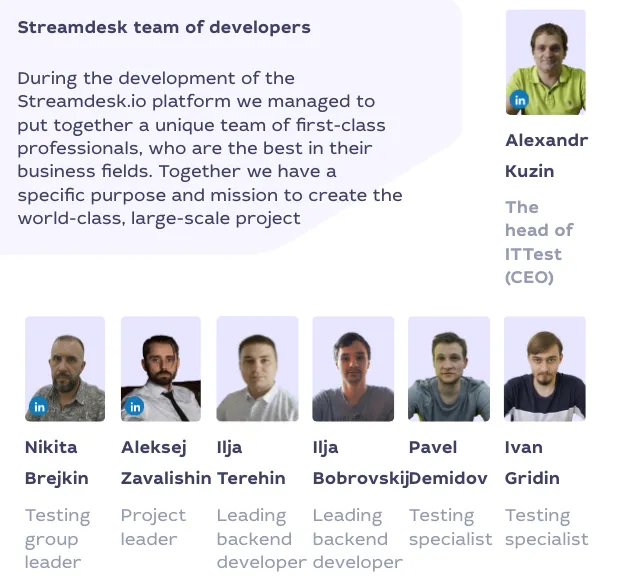 Streamdesk team of developers

During the development of the Streamdesk.io platform we managed to put together a unique team of first-class professionals, who are the best in their business fields. Together we have a specific purpose and mission to create the world-class, large-scale project

in

Alexandr Kuzin

The head of ITTest (CEO)

in

Nikita Brejkin

Testing group leader

in

Aleksej Zavalishin

Project leader

Ilja Terehin

Leading backend developer

Ilja Bobrovskij

Leading backend developer

Pavel Demidov

Testing specialist

Ivan Gridin

Testing specialist